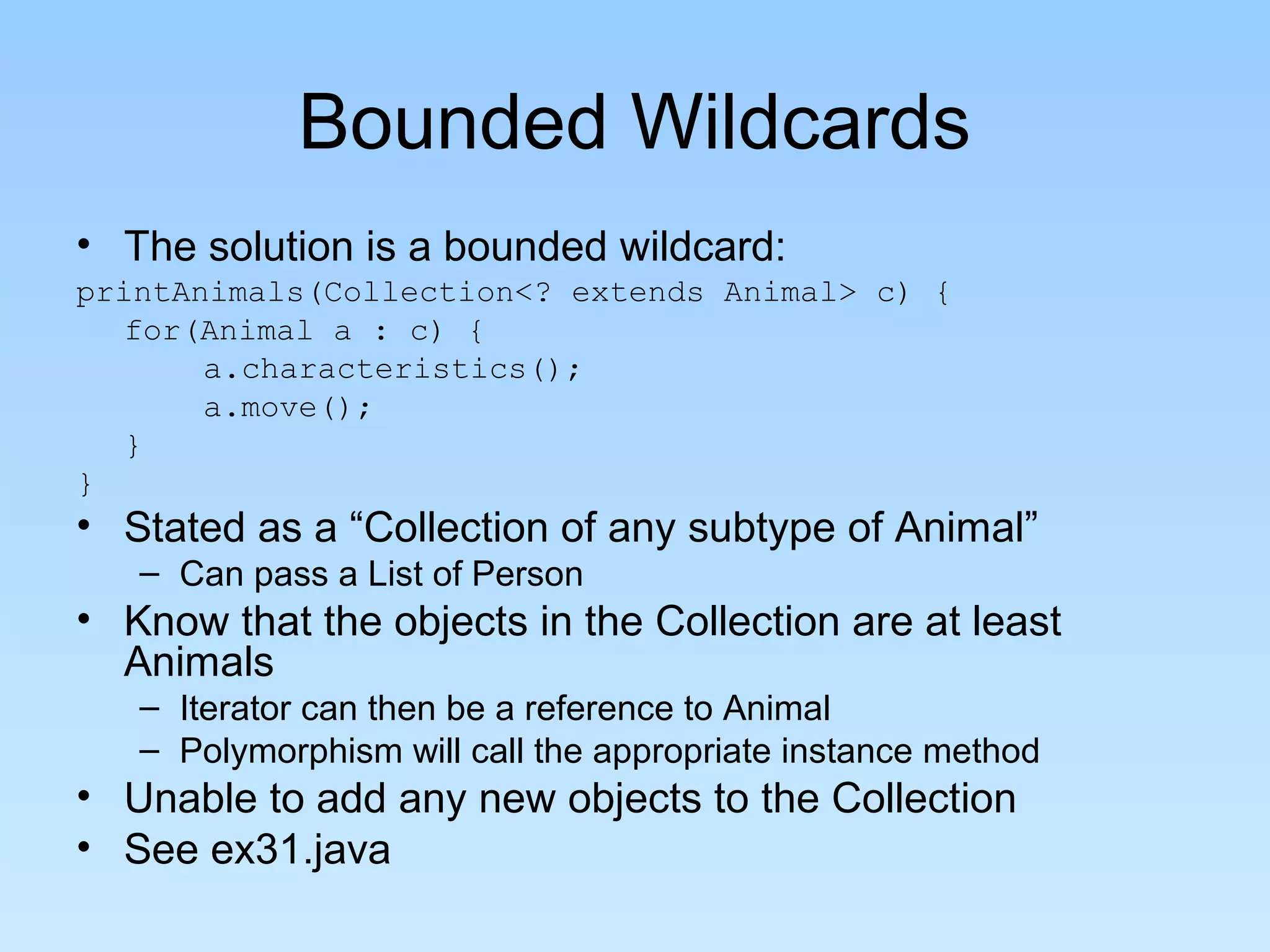 Bounded Wildcards

• The solution is a bounded wildcard:

printAnimals(Collection<? extends Animal> c) {
   for(Animal a : c) {
      a.characteristics();
      a.move();
   }
}

• Stated as a “Collection of any subtype of Animal”
   – Can pass a List of Person
• Know that the objects in the Collection are at least Animals
   – Iterator can then be a reference to Animal
   – Polymorphism will call the appropriate instance method
• Unable to add any new objects to the Collection
• See ex31.java